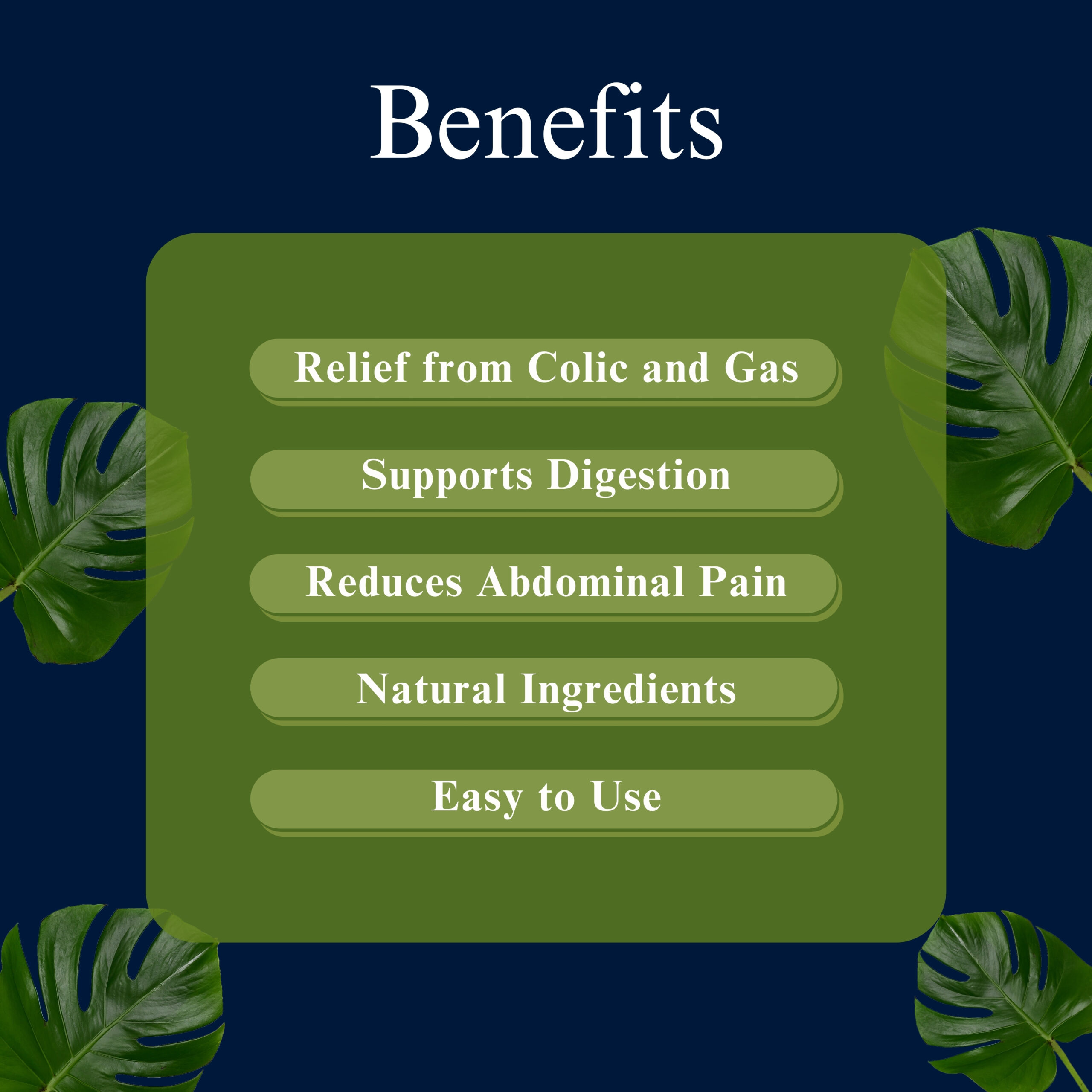 Benefits

Relief from Colic and Gas

Supports Digestion

Reduces Abdominal Pain

Natural Ingredients

Easy to Use